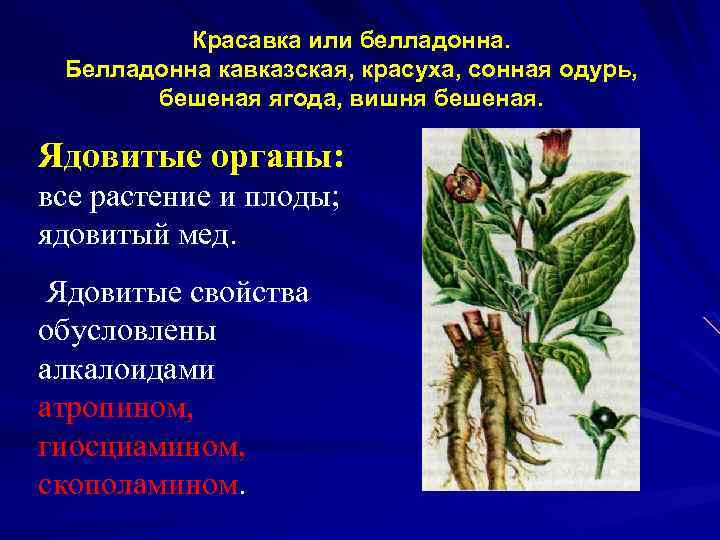 Красавка или белладонна.
Белладонна кавказская, красуха, сонная одурь, бешеная ягода, вишня бешеная.

Ядовитые органы: все растение и плоды; ядовитый мед.

Ядовитые свойства обусловлены алкалоидами атропином, гиосциамином, скополамином.